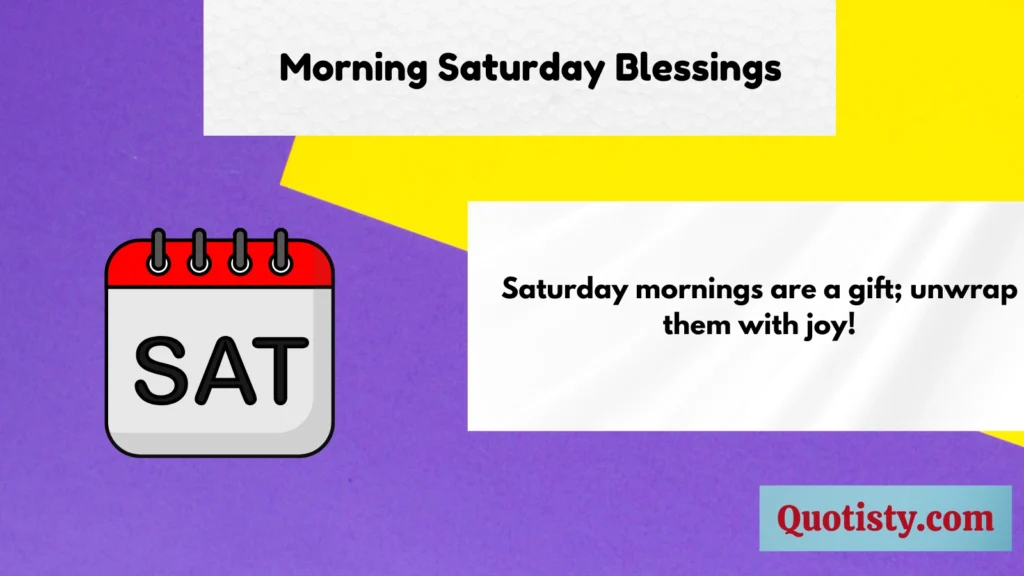 Morning Saturday Blessings

SAT

Saturday mornings are a gift; unwrap them with joy!

Quotisty.com